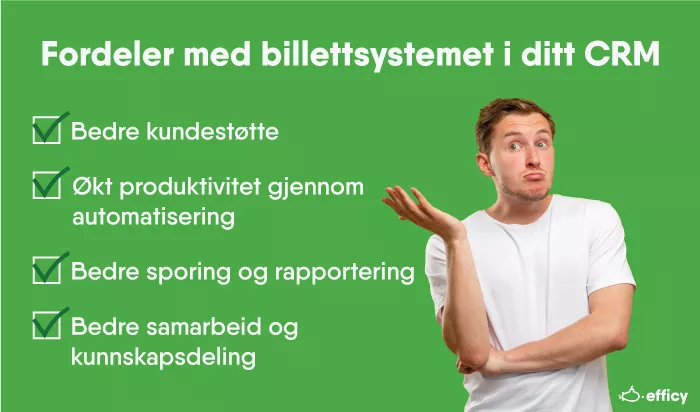 Fordeler med billettsystemet i ditt CRM

Bedre kundestøtte

Økt produktivitet gjennom automatisering

Bedre sporing og rapportering

Bedre samarbeid og kunnskapsdeling

efficy